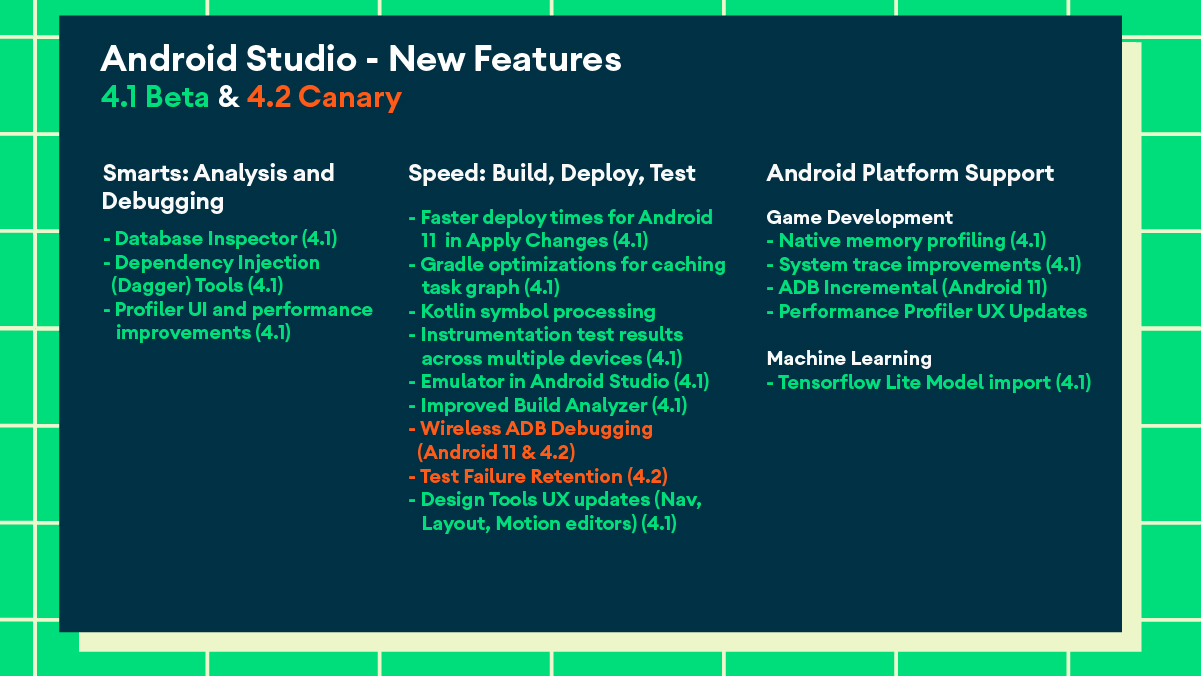 Android Studio - New Features
4.1 Beta & 4.2 Canary

Smarts: Analysis and Debugging
- Database Inspector (4.1)
- Dependency Injection (Dagger) Tools (4.1)
- Profiler UI and performance improvements (4.1)

Speed: Build, Deploy, Test
- Faster deploy times for Android 11 in Apply Changes (4.1)
- Gradle optimizations for caching task graph (4.1)
- Kotlin symbol processing
- Instrumentation test results across multiple devices (4.1)
- Emulator in Android Studio (4.1)
- Improved Build Analyzer (4.1)
- Wireless ADB Debugging (Android 11 & 4.2)
- Test Failure Retention (4.2)
- Design Tools UX updates (Nav, Layout, Motion editors) (4.1)

Android Platform Support
Game Development
- Native memory profiling (4.1)
- System trace improvements (4.1)
- ADB Incremental (Android 11)
- Performance Profiler UX Updates

Machine Learning
- Tensorflow Lite Model import (4.1)